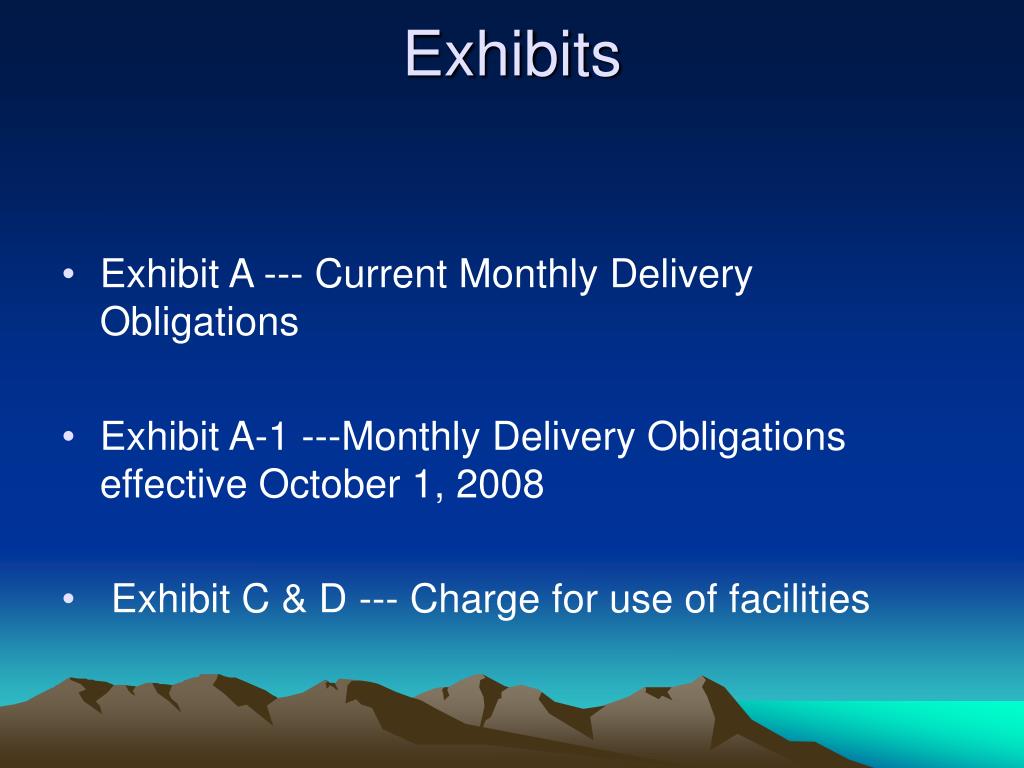 Exhibits

• Exhibit A --- Current Monthly Delivery Obligations

• Exhibit A-1 ---Monthly Delivery Obligations effective October 1, 2008

• Exhibit C & D --- Charge for use of facilities